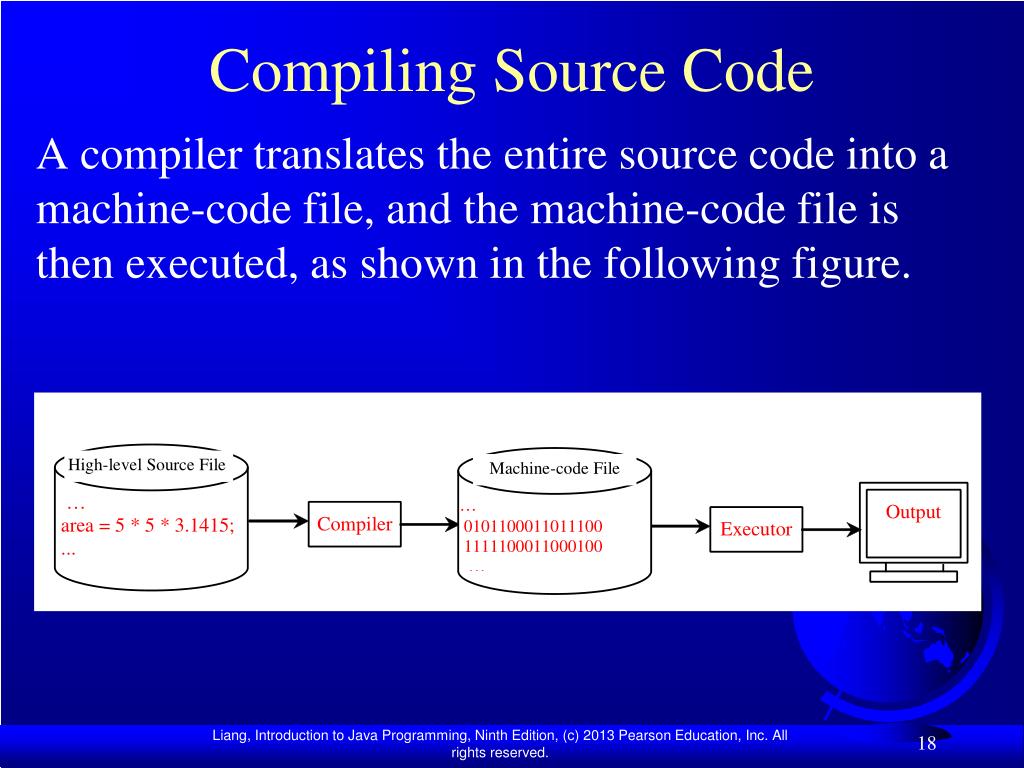 Compiling Source Code

A compiler translates the entire source code into a machine-code file, and the machine-code file is then executed, as shown in the following figure.

High-level Source File
…
area = 5 * 5 * 3.1415;
...

Compiler

Machine-code File
…
0101100011011100
1111100011000100
…

Executor

Output

Liang, Introduction to Java Programming, Ninth Edition, (c) 2013 Pearson Education, Inc. All rights reserved.

18